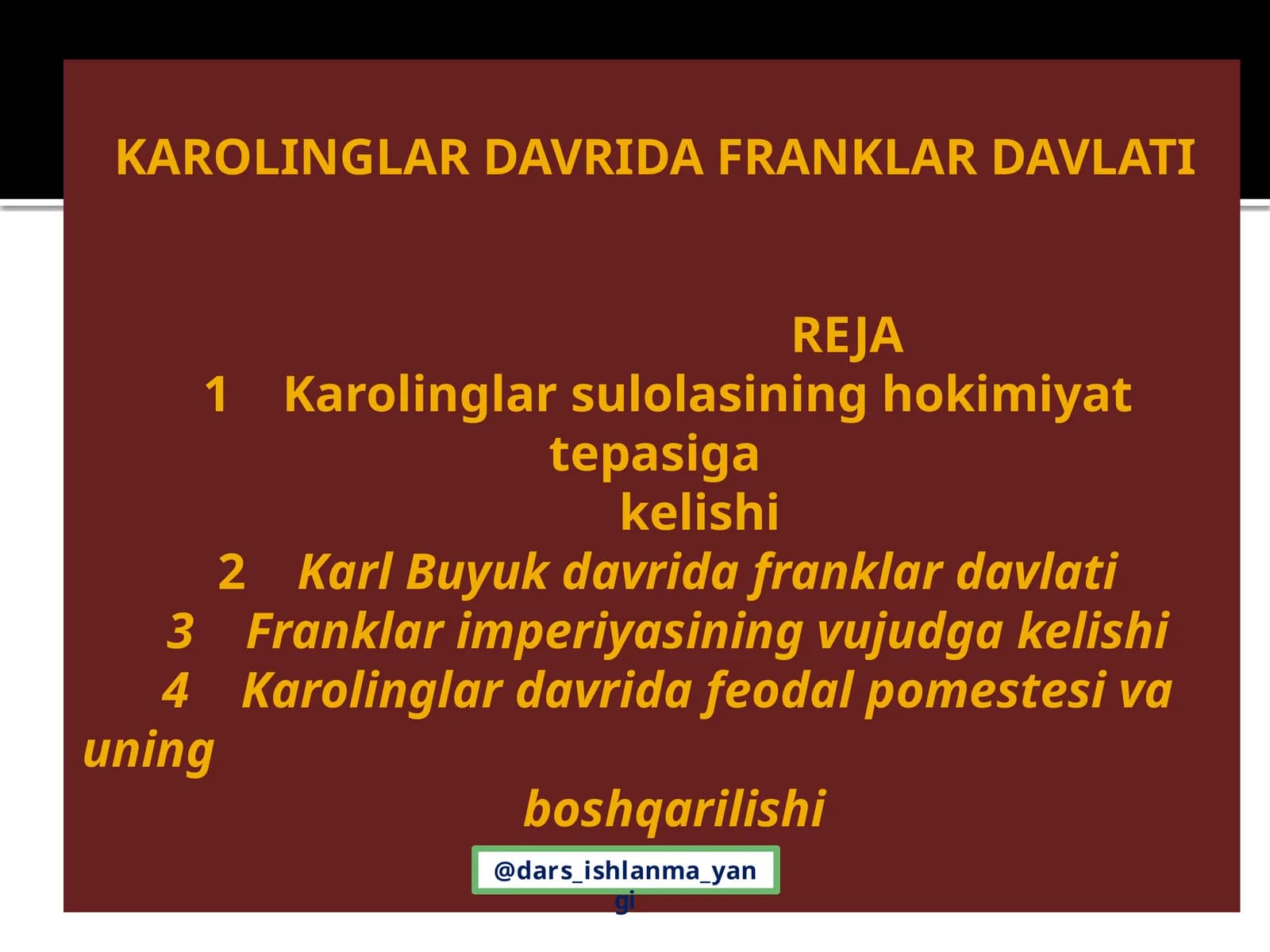 KAROLINGLAR DAVRIDA FRANKLAR DAVLATI

REJA

1 Karolinglar sulolasining hokimiyat tepasiga kelishi

2 Karl Buyuk davrida franklar davlati

3 Franklar imperiyasining vujudga kelishi

4 Karolinglar davrida feodal pomestesi va uning boshqarilishi

@dars_ishlanma_yangi